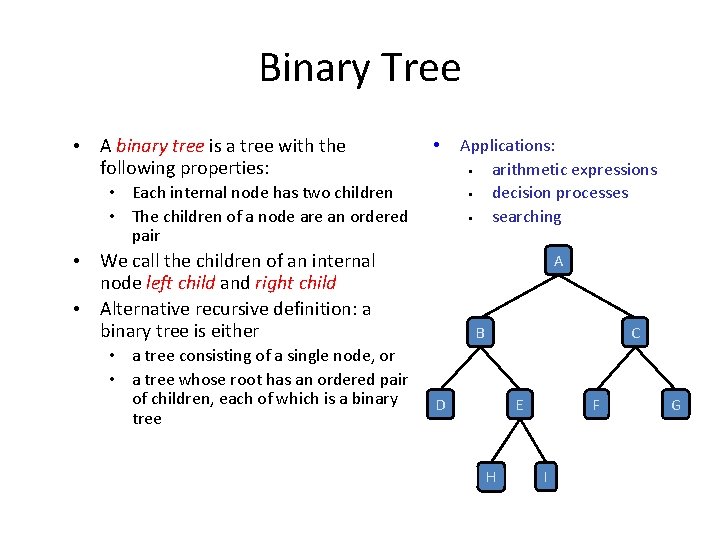 Binary Tree

• A binary tree is a tree with the following properties:
  • Each internal node has two children
  • The children of a node are an ordered pair
• We call the children of an internal node left child and right child
• Alternative recursive definition: a binary tree is either
  • a tree consisting of a single node, or
  • a tree whose root has an ordered pair of children, each of which is a binary tree

• Applications:
  ▪ arithmetic expressions
  ▪ decision processes
  ▪ searching

A
B
C
D
E
F
G
H
I